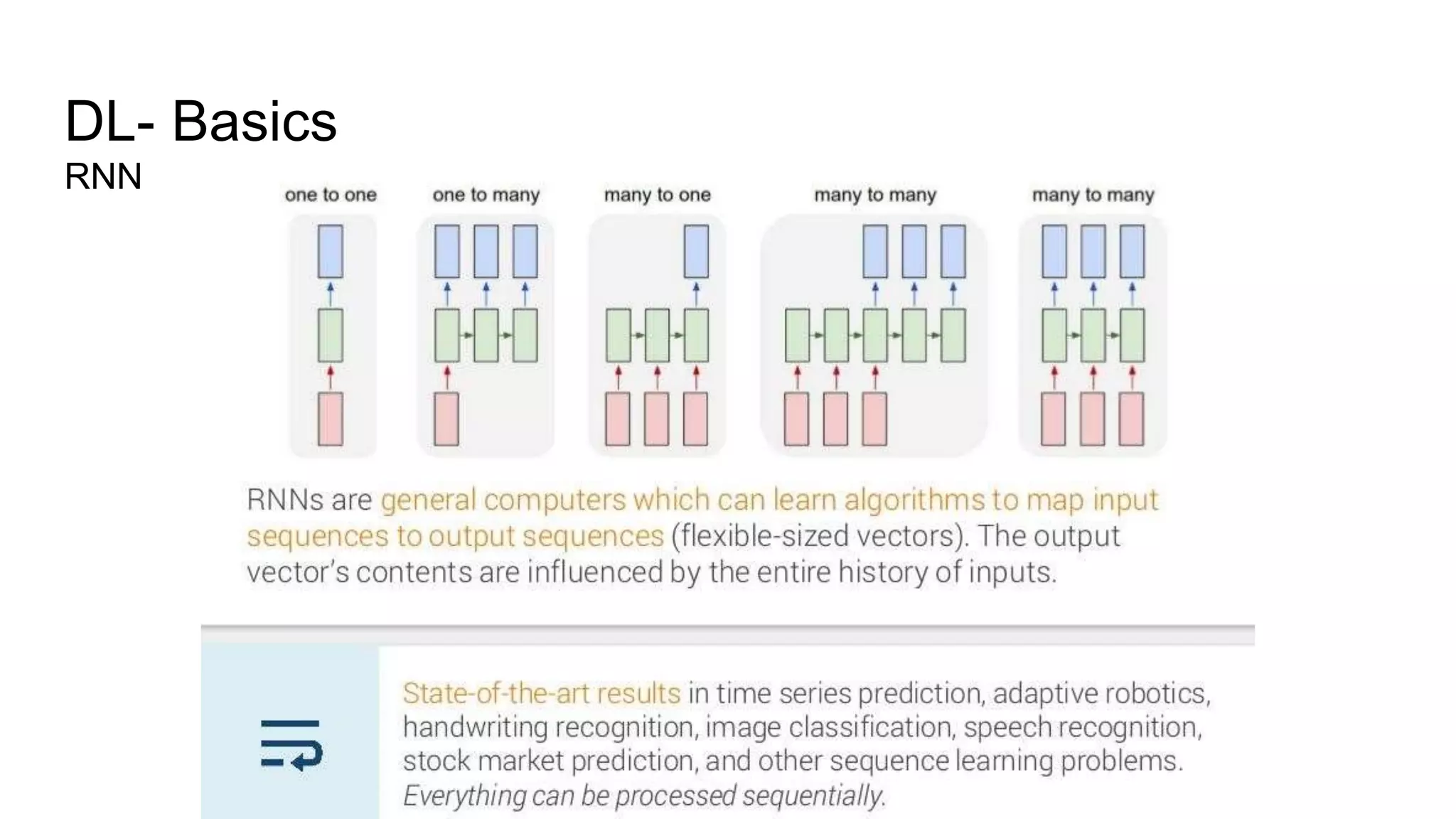 DL- Basics
RNN

one to one

one to many

many to one

many to many

many to many

RNNs are general computers which can learn algorithms to map input sequences to output sequences (flexible-sized vectors). The output vector's contents are influenced by the entire history of inputs.

State-of-the-art results in time series prediction, adaptive robotics, handwriting recognition, image classification, speech recognition, stock market prediction, and other sequence learning problems. Everything can be processed sequentially.